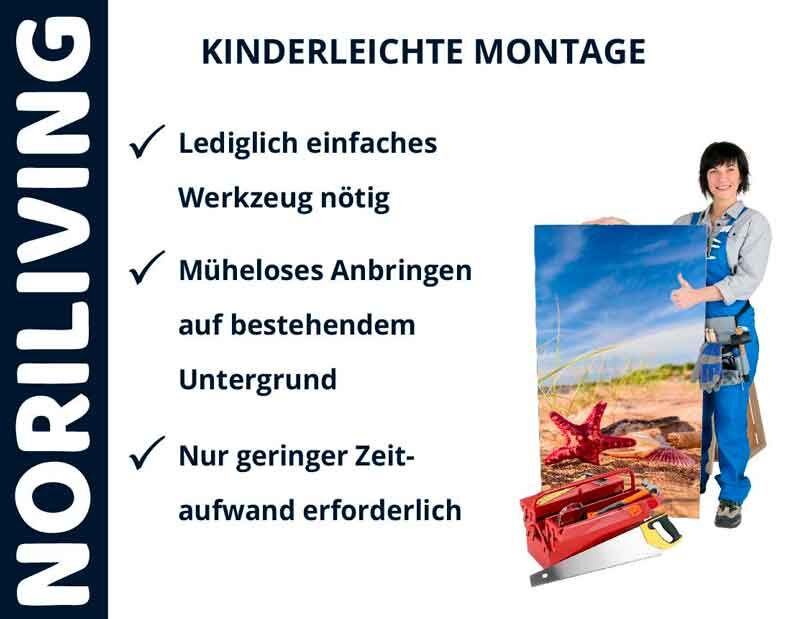 NORILIVING

KINDERLEICHTE MONTAGE

✓ Lediglich einfaches Werkzeug nötig

✓ Müheloses Anbringen auf bestehendem Untergrund

✓ Nur geringer Zeitaufwand erforderlich